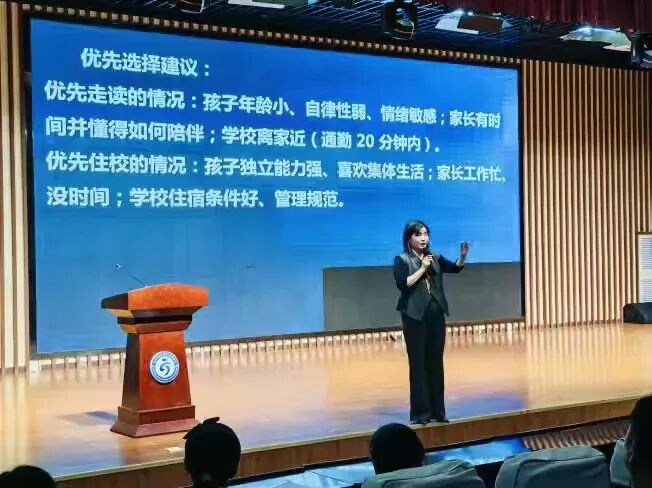 优先选择建议：

优先走读的情况：孩子年龄小、自律性弱、情绪敏感；家长有时间并懂得如何陪伴；学校离家近（通勤 20 分钟内）。

优先住校的情况：孩子独立能力强、喜欢集体生活；家长工作忙、没时间；学校住宿条件好、管理规范。